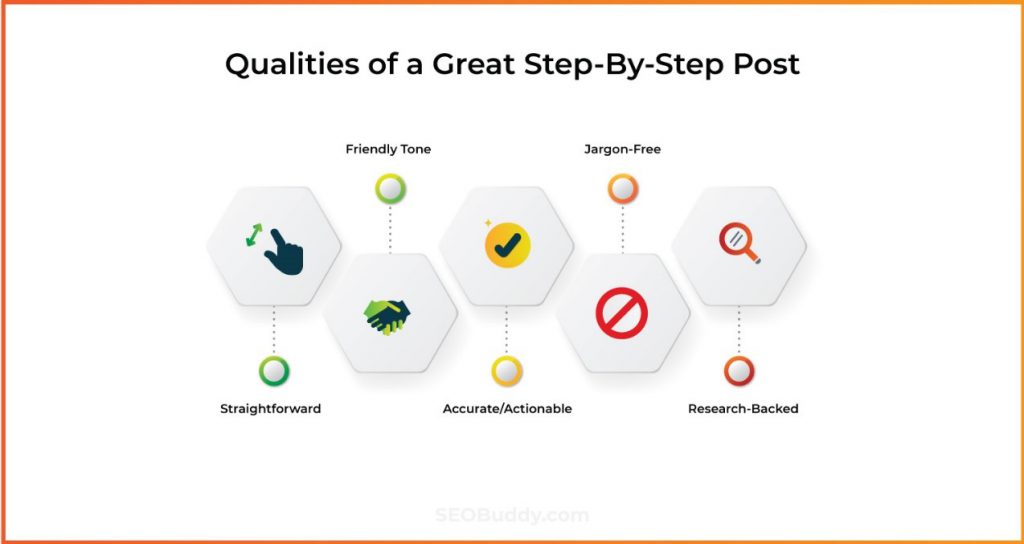 Qualities of a Great Step-By-Step Post

Friendly Tone

Jargon-Free

Straightforward

Accurate/Actionable

Research-Backed

SEOBuddy.com